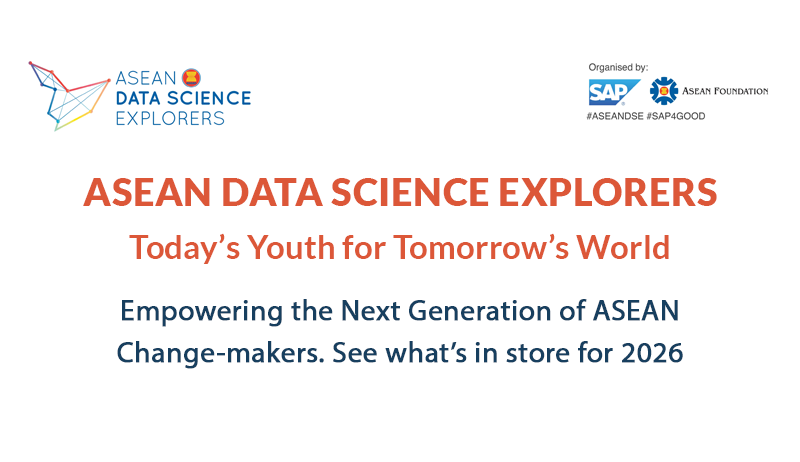 ASEAN
DATA SCIENCE
EXPLORERS

Organised by:
SAP
ASEAN FOUNDATION
#ASEANDSE #SAP4GOOD

ASEAN DATA SCIENCE EXPLORERS

Today’s Youth for Tomorrow’s World

Empowering the Next Generation of ASEAN Change-makers. See what’s in store for 2026